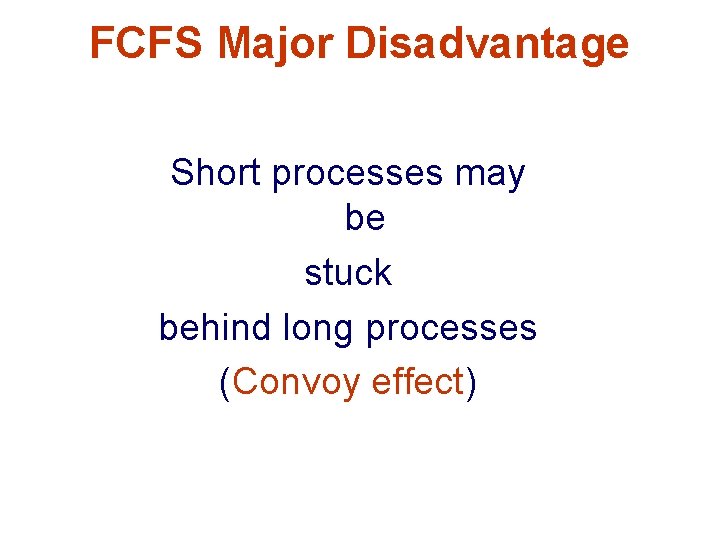 FCFS Major Disadvantage

Short processes may be stuck behind long processes (Convoy effect)